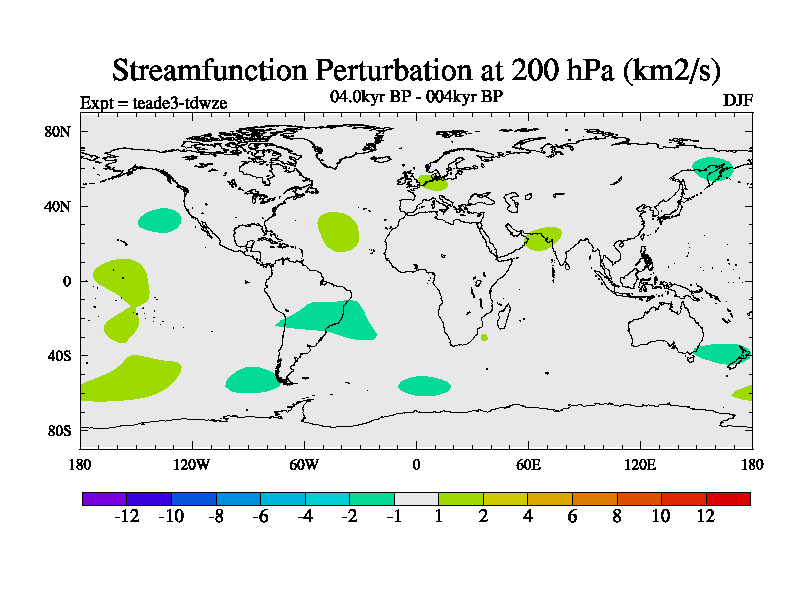 Streamfunction Perturbation at 200 hPa (km2/s)

Expt = teade3-tdwze

04.0kyr BP - 004kyr BP

DJF

80N

40N

0

40S

80S

180

120W

60W

0

60E

120E

180

-12 -10 -8 -6 -4 -2 -1 1 2 4 6 8 10 12